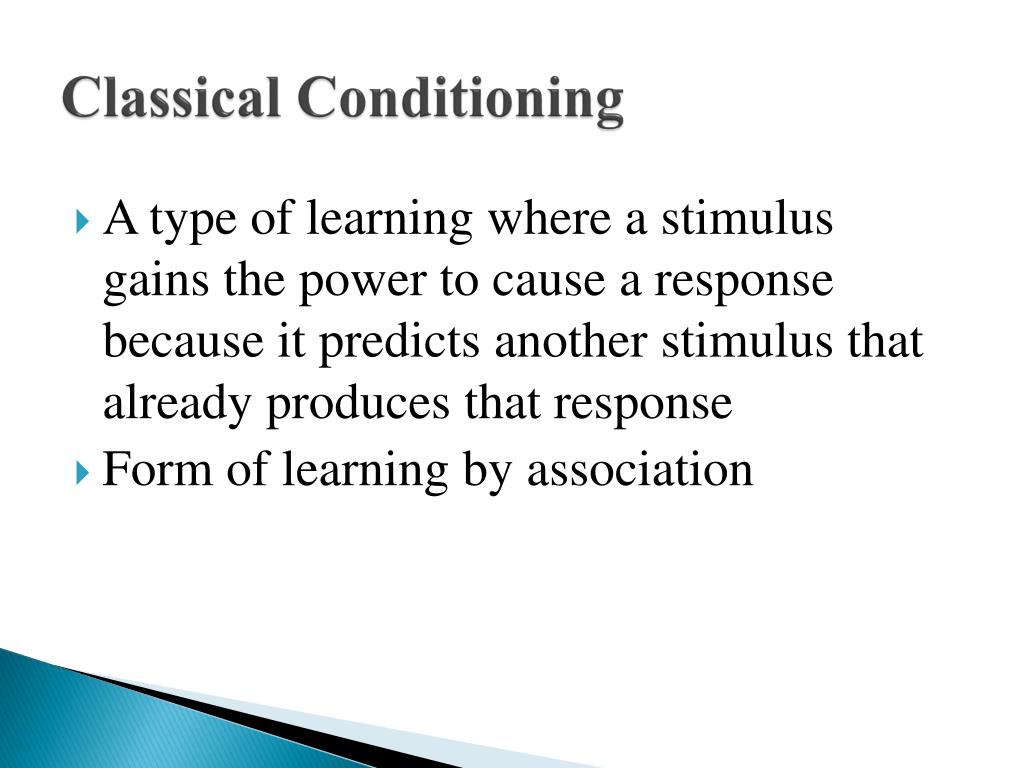 Classical Conditioning

A type of learning where a stimulus gains the power to cause a response because it predicts another stimulus that already produces that response

Form of learning by association